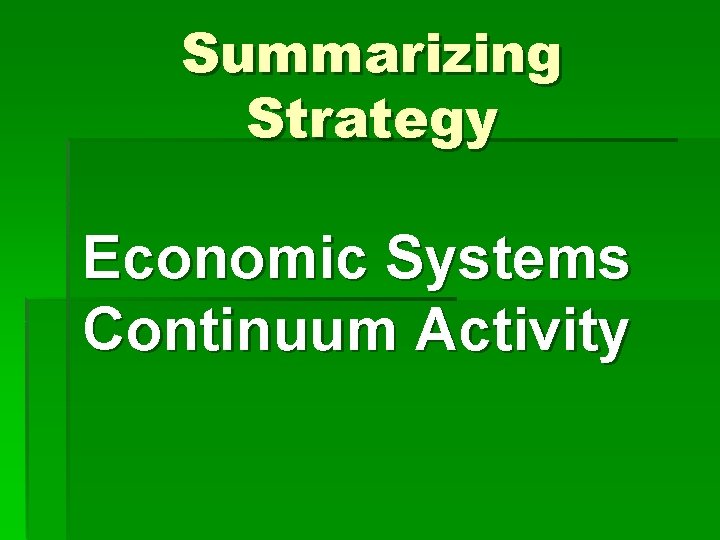 Summarizing Strategy

Economic Systems Continuum Activity